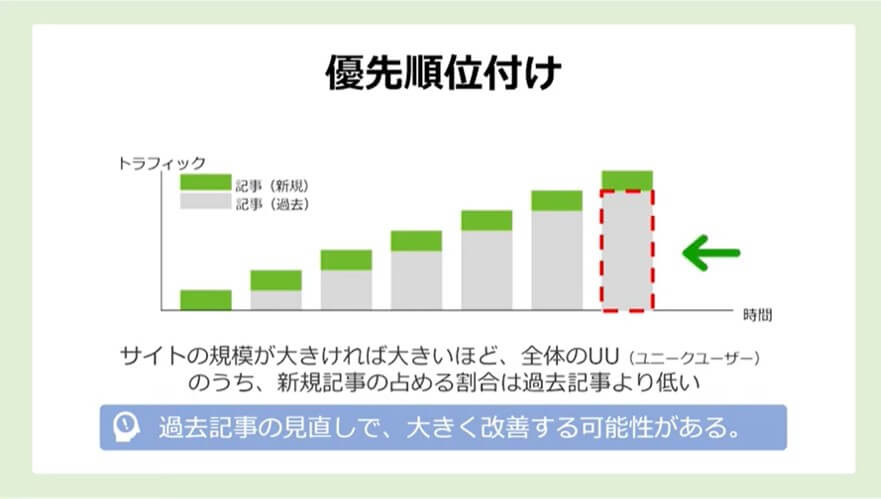 優先順位付け

トラフィック
記事（新規）
記事（過去）
時間

サイトの規模が大きければ大きいほど、全体のUU（ユニークユーザー）のうち、新規記事の占める割合は過去記事より低い

過去記事の見直しで、大きく改善する可能性がある。